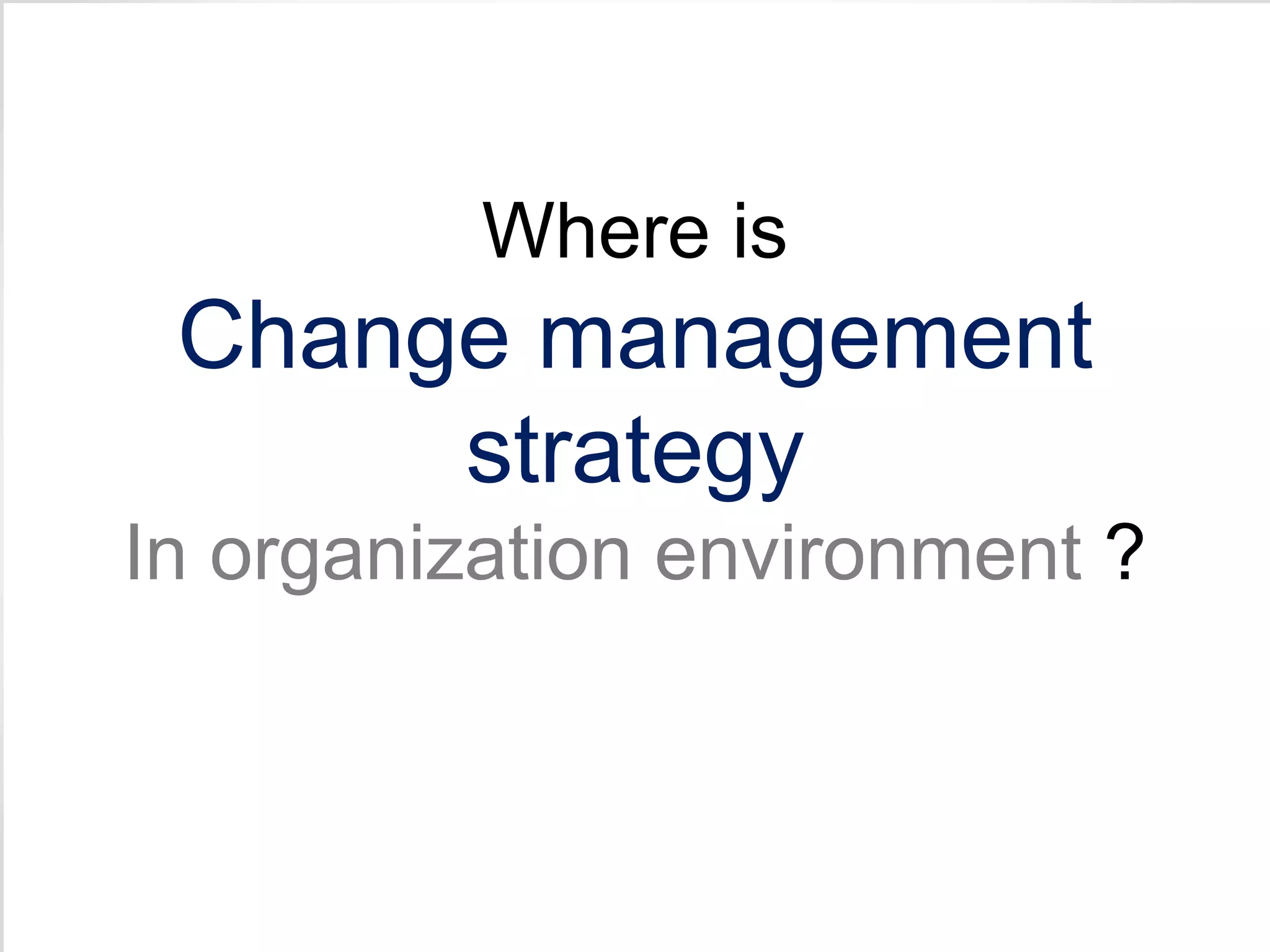 Where is
Change management strategy
In organization environment ?